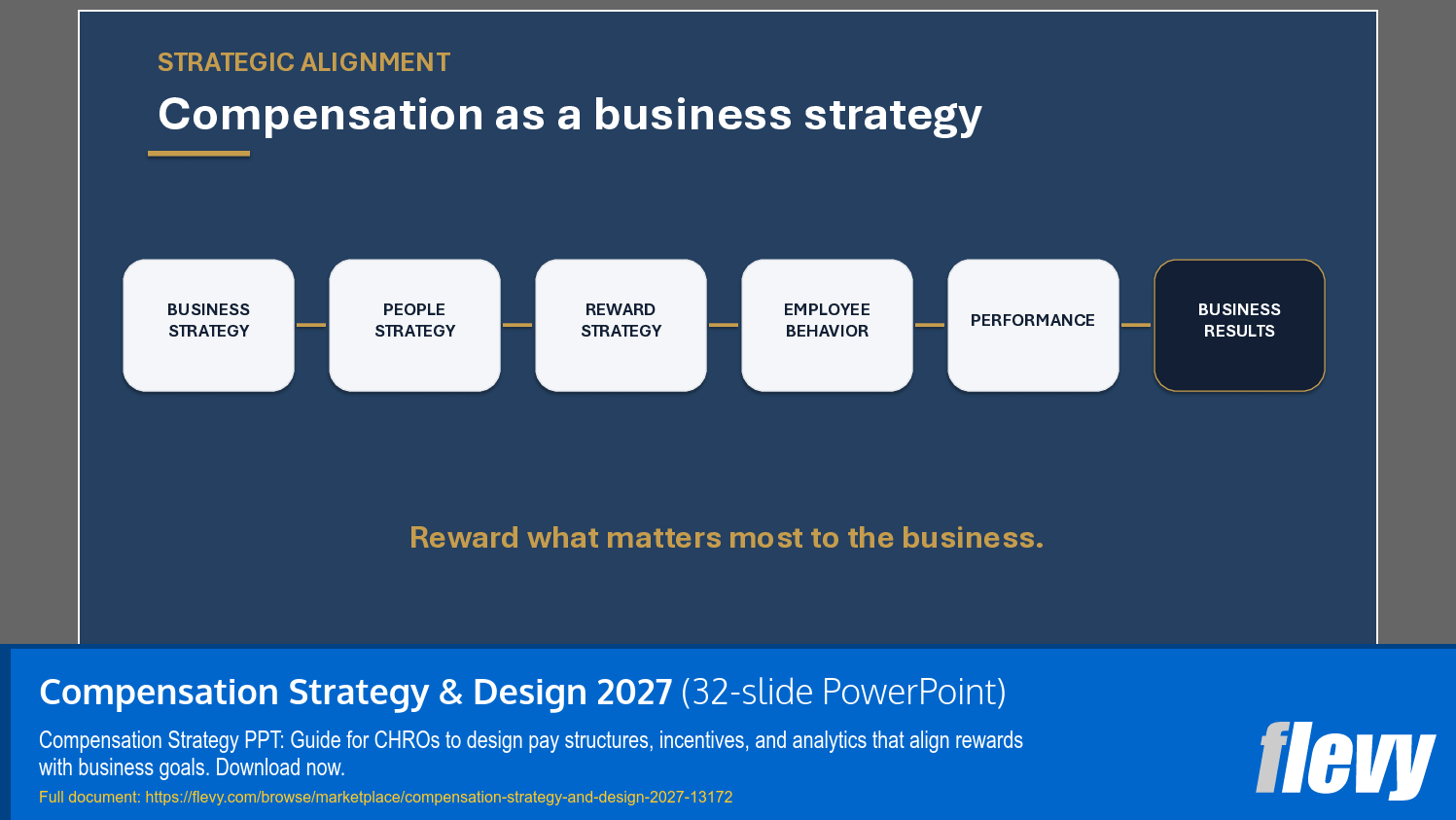 STRATEGIC ALIGNMENT

Compensation as a business strategy

BUSINESS STRATEGY

PEOPLE STRATEGY

REWARD STRATEGY

EMPLOYEE BEHAVIOR

PERFORMANCE

BUSINESS RESULTS

Reward what matters most to the business.

Compensation Strategy & Design 2027 (32-slide PowerPoint)

Compensation Strategy PPT: Guide for CHROs to design pay structures, incentives, and analytics that align rewards with business goals. Download now.

Full document: https://flevy.com/browse/marketplace/compensation-strategy-and-design-2027-13172

flevy